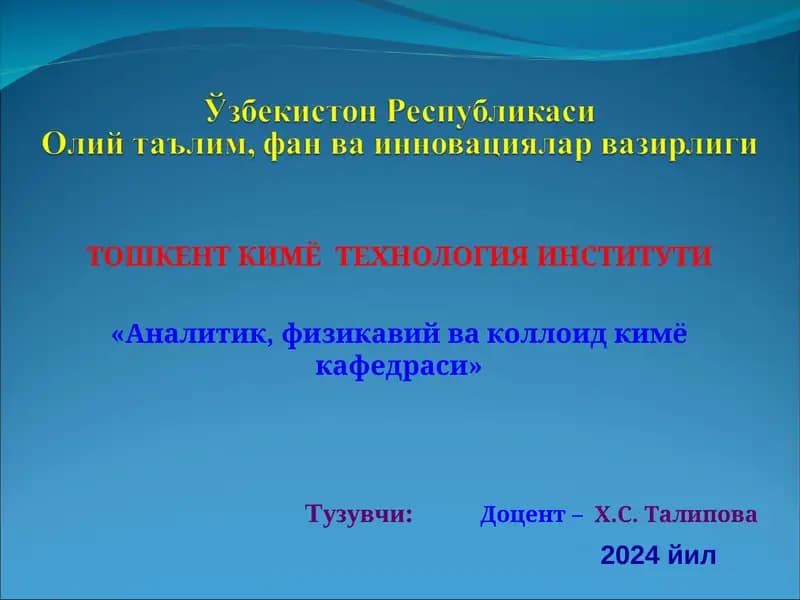 Ўзбекистон Республикаси
Олий таълим, фан ва инновациялар вазирлиги

ТОШКЕНТ КИМЁ ТЕХНОЛОГИЯ ИНСТИТУТИ

«Аналитик, физикавий ва коллоид кимё кафедраси»

Тузувчи: Доцент – Х.С. Талипова

2024 йил